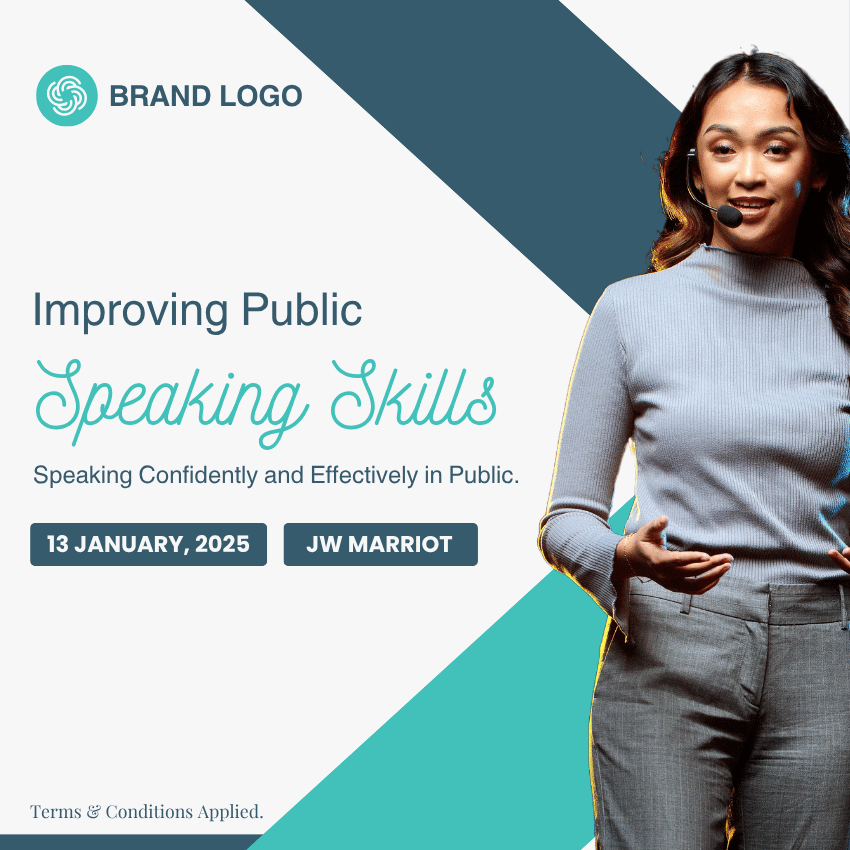 BRAND LOGO

Improving Public
Speaking Skills

Speaking Confidently and Effectively in Public.

13 JANUARY, 2025

JW MARRIOT

Terms & Conditions Applied.